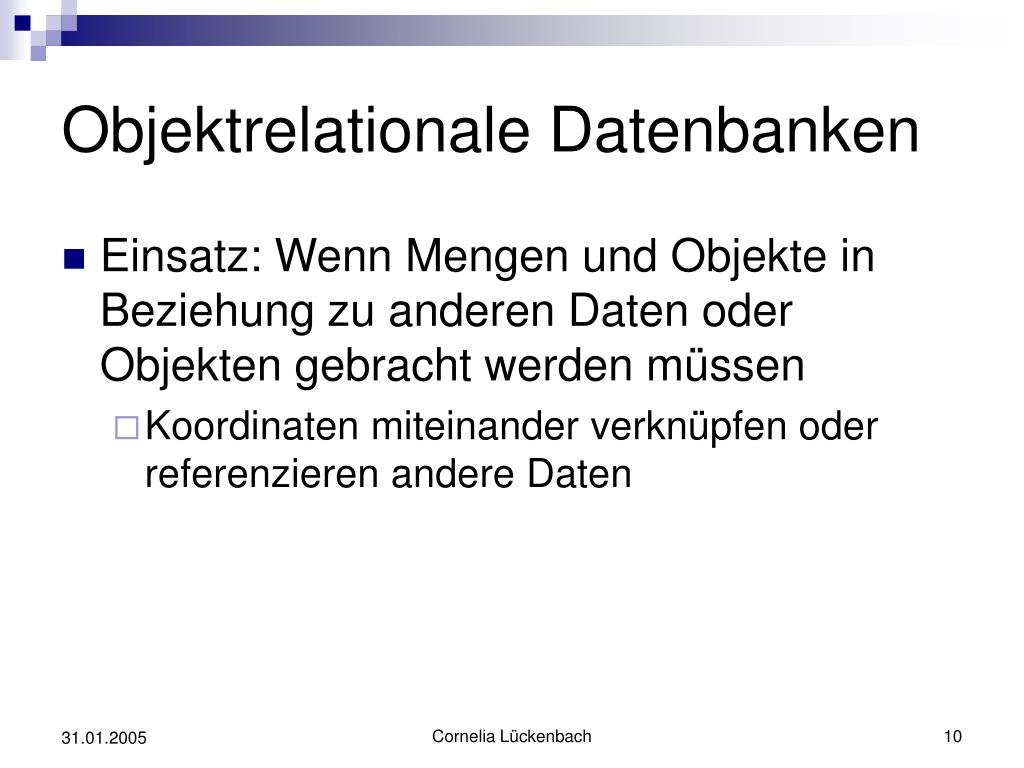 Objektrelationale Datenbanken

Einsatz: Wenn Mengen und Objekte in Beziehung zu anderen Daten oder Objekten gebracht werden müssen

Koordinaten miteinander verknüpfen oder referenzieren andere Daten

31.01.2005

Cornelia Lückenbach

10